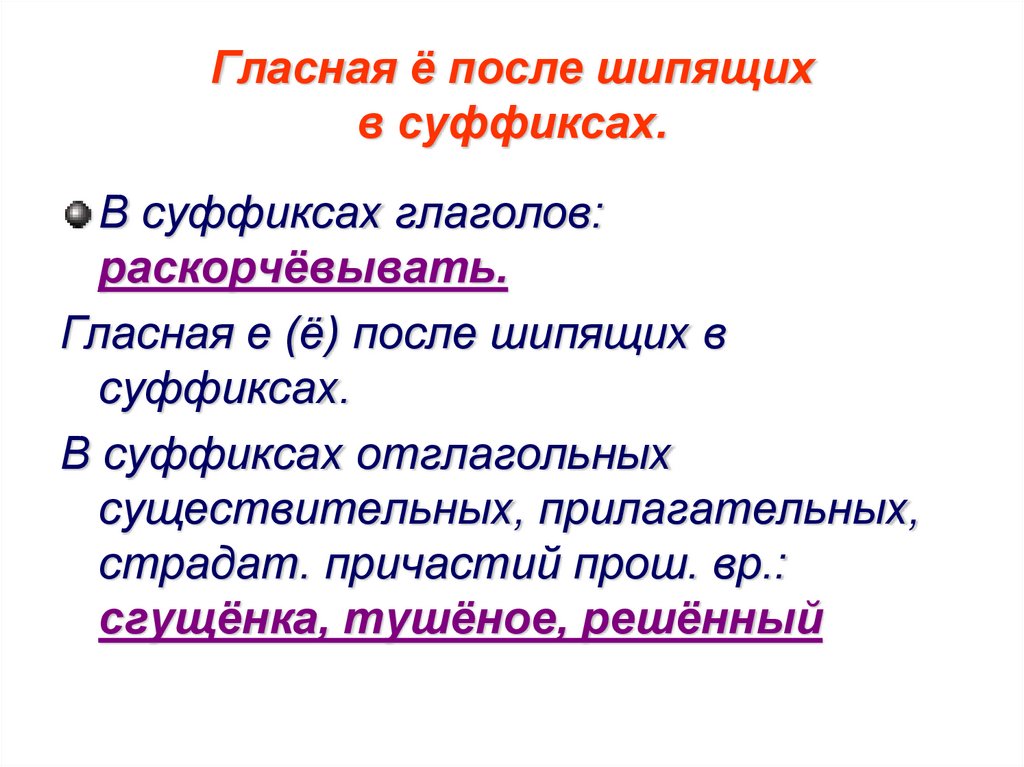 Гласная ё после шипящих в суффиксах.

В суффиксах глаголов: раскорчёвывать.

Гласная е (ё) после шипящих в суффиксах.

В суффиксах отглагольных существительных, прилагательных, страдат. причастий прош. вр.: сгущёнка, тушёное, решённый